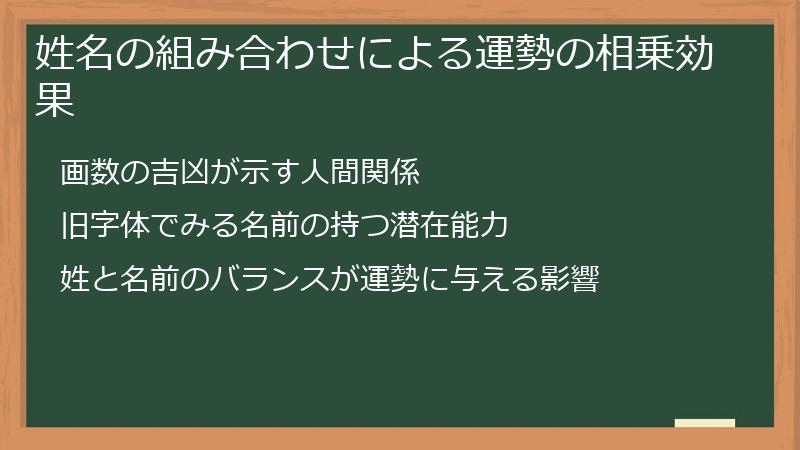 姓名の組み合わせによる運勢の相乗効果

画数の吉凶が示す人間関係

旧字体でみる名前の持つ潜在能力

姓と名前のバランスが運勢に与える影響